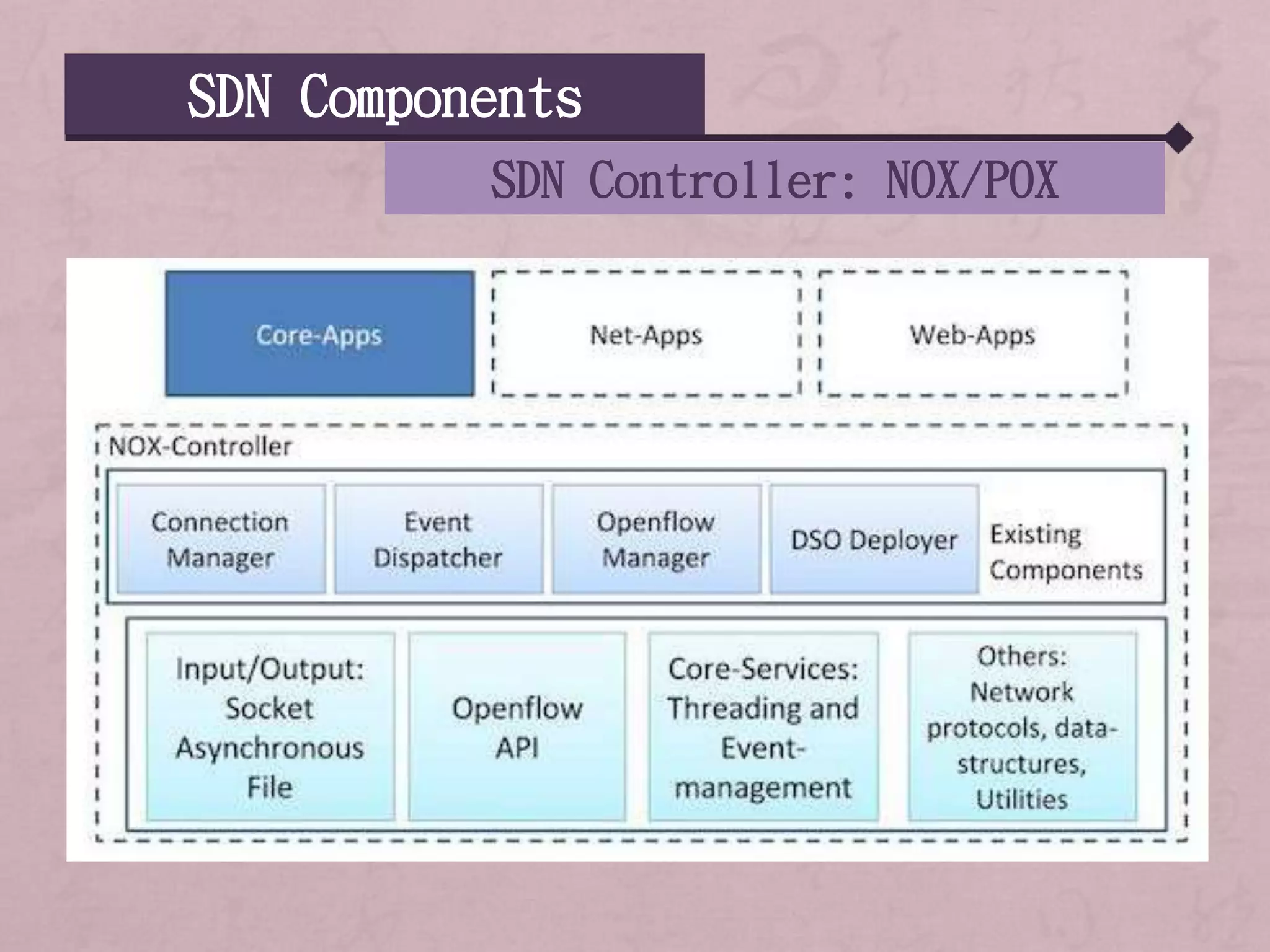 SDN Components

SDN Controller: NOX/POX

Core-Apps

Net-Apps

Web-Apps

NOX-Controller

Connection Manager

Event Dispatcher

Openflow Manager

DSO Deployer

Existing Components

Input/Output: Socket Asynchronous File

Openflow API

Core-Services: Threading and Event-management

Others: Network protocols, data-structures, Utilities